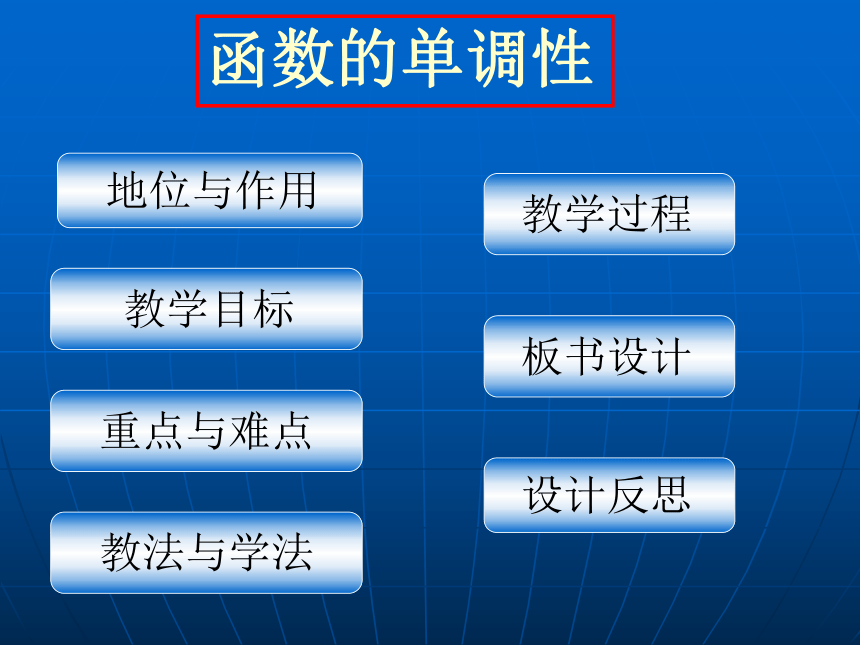 函数的单调性

地位与作用

教学目标

重点与难点

教法与学法

教学过程

板书设计

设计反思